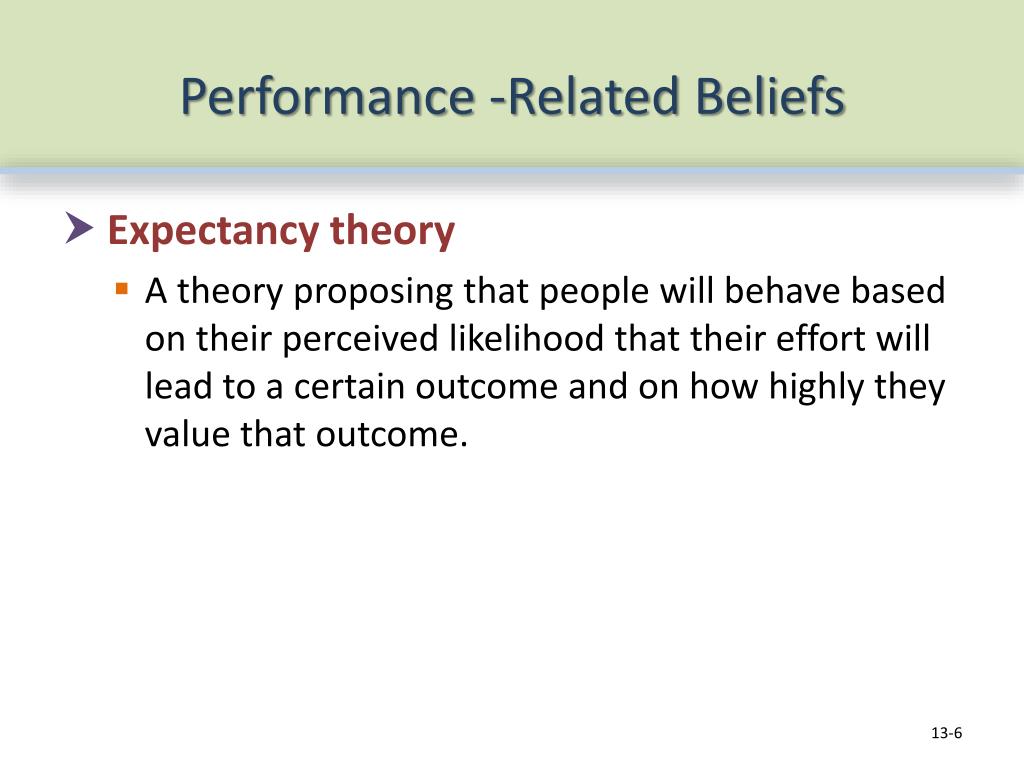 Performance -Related Beliefs

Expectancy theory

A theory proposing that people will behave based on their perceived likelihood that their effort will lead to a certain outcome and on how highly they value that outcome.

13-6